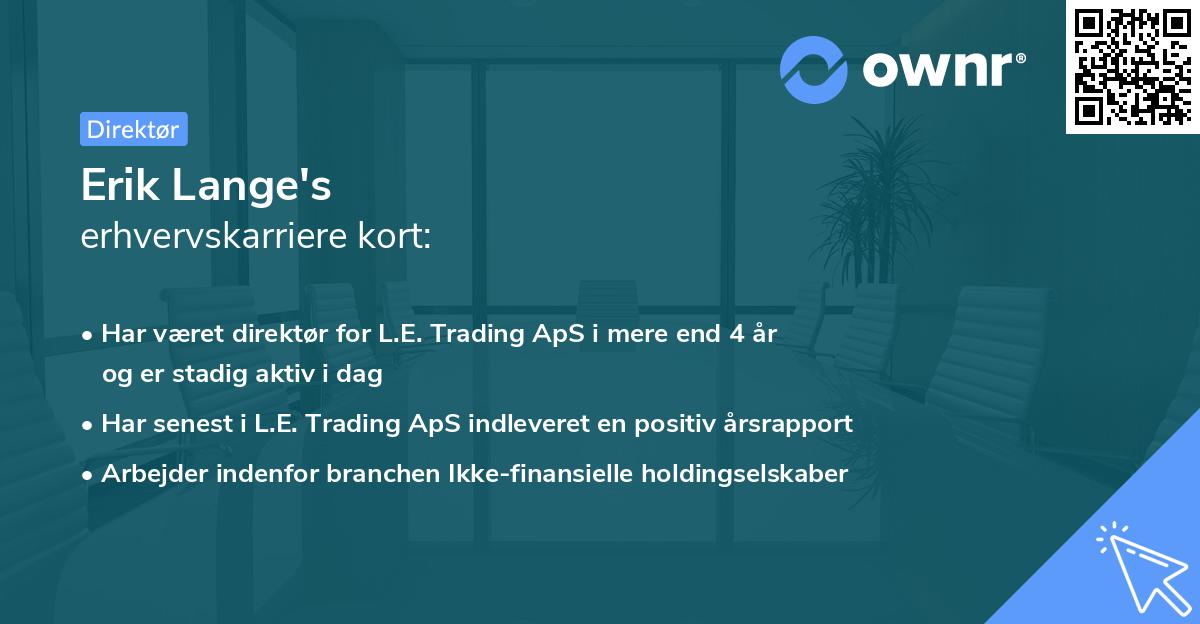 ownr®

Direktør

Erik Lange's
erhvervskarriere kort:

• Har været direktør for L.E. Trading ApS i mere end 4 år og er stadig aktiv i dag
• Har senest i L.E. Trading ApS indleveret en positiv årsrapport
• Arbejder indenfor branchen Ikke-finansielle holdingselskaber